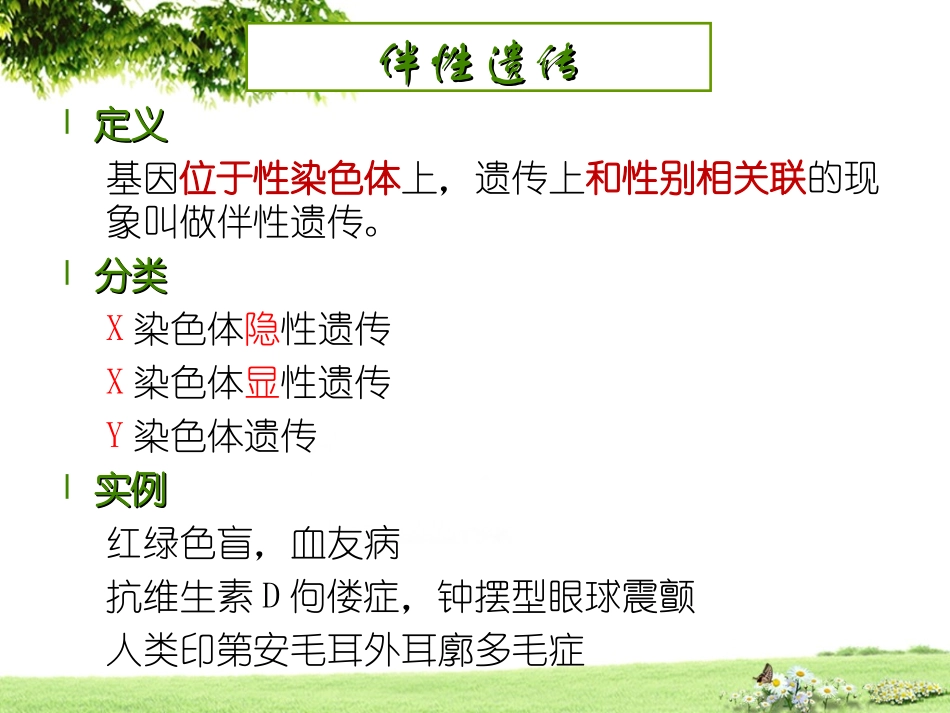 伴性遗传

l 定义

基因位于性染色体上，遗传上和性别相关联的现象叫做伴性遗传。

l 分类

X 染色体隐性遗传

X 染色体显性遗传

Y 染色体遗传

l 实例

红绿色盲，血友病

抗维生素 D 佝偻症，钟摆型眼球震颤

人类印第安毛耳外耳廓多毛症